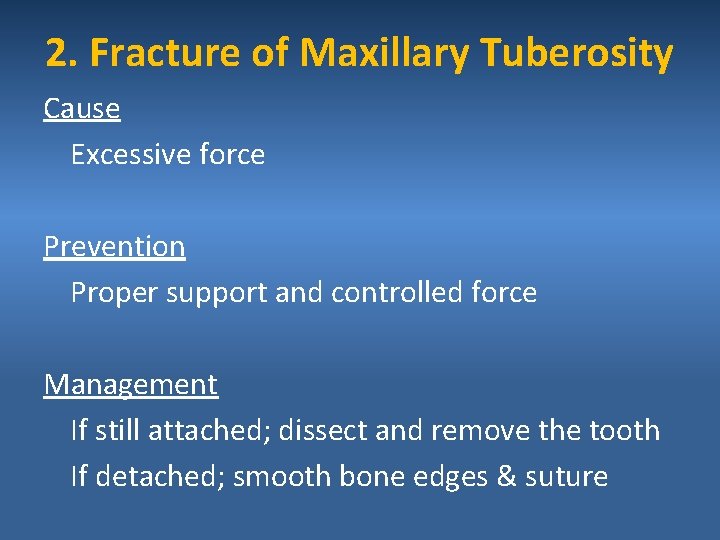 2. Fracture of Maxillary Tuberosity

Cause

Excessive force

Prevention

Proper support and controlled force

Management

If still attached; dissect and remove the tooth

If detached; smooth bone edges & suture